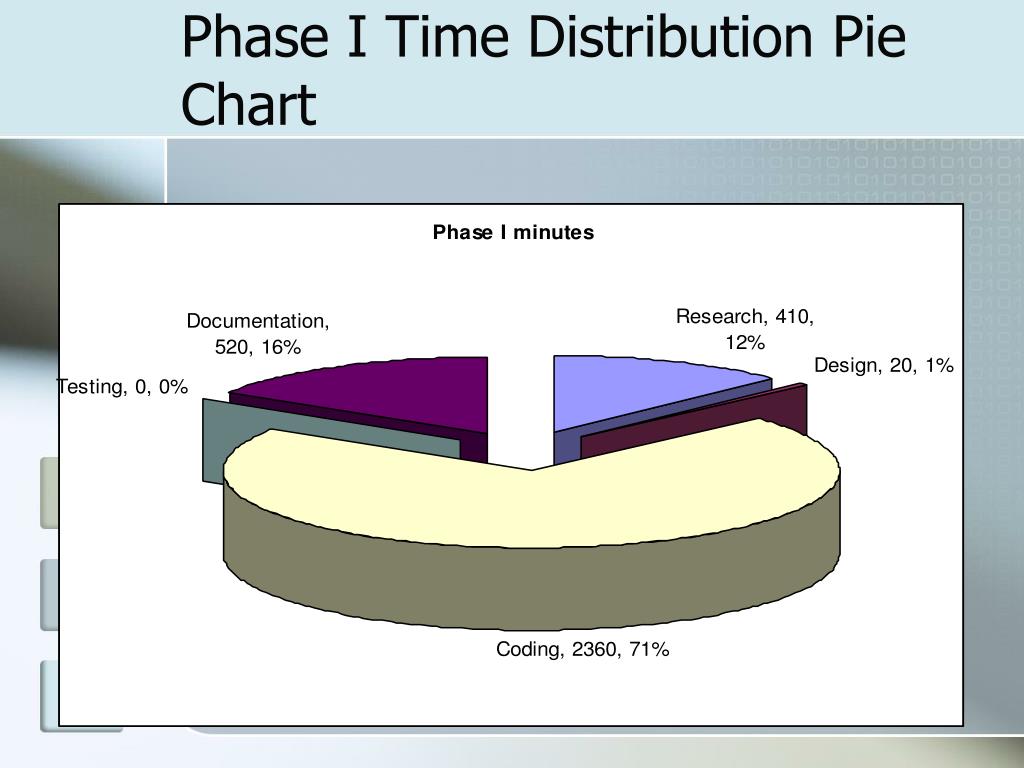 Phase I Time Distribution Pie Chart

Phase I minutes

Documentation, 520, 16%

Research, 410, 12%

Design, 20, 1%

Testing, 0, 0%

Coding, 2360, 71%